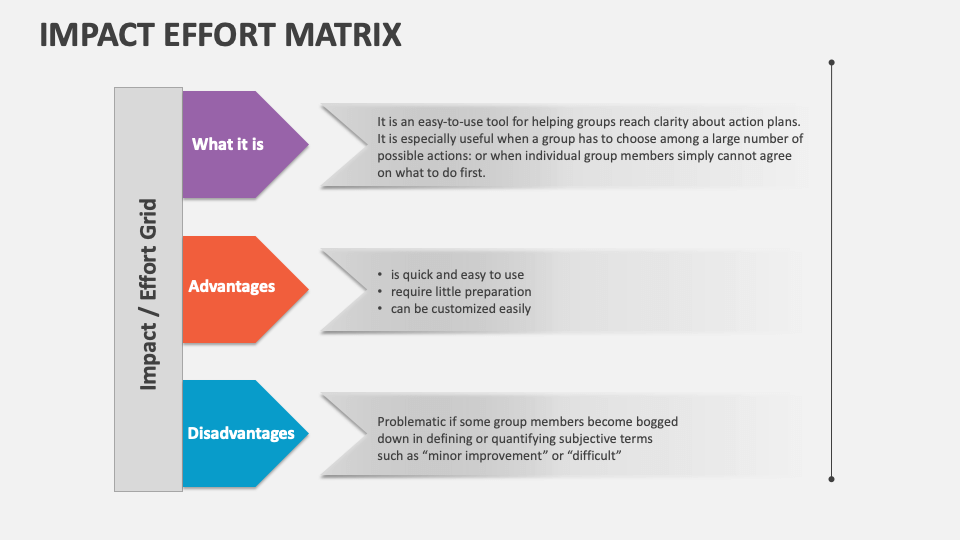 IMPACT EFFORT MATRIX

Impact / Effort Grid

What it is

It is an easy-to-use tool for helping groups reach clarity about action plans. It is especially useful when a group has to choose among a large number of possible actions: or when individual group members simply cannot agree on what to do first.

Advantages

• is quick and easy to use
• require little preparation
• can be customized easily

Disadvantages

Problematic if some group members become bogged down in defining or quantifying subjective terms such as “minor improvement” or “difficult”